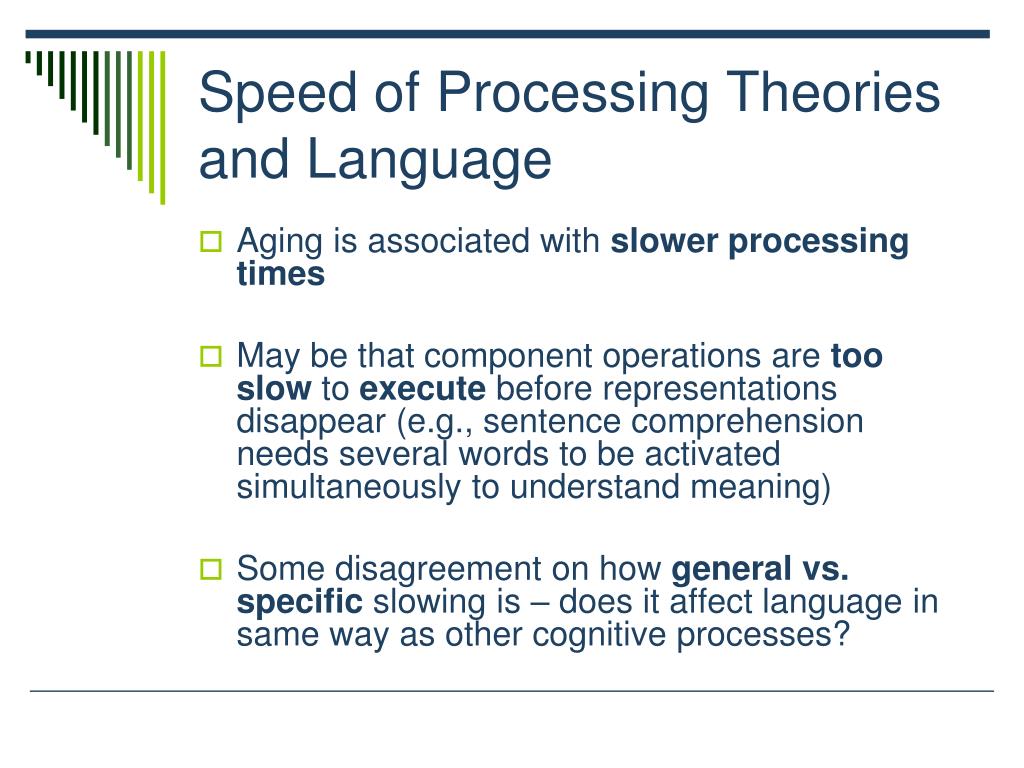 Speed of Processing Theories and Language

Aging is associated with slower processing times

May be that component operations are too slow to execute before representations disappear (e.g., sentence comprehension needs several words to be activated simultaneously to understand meaning)

Some disagreement on how general vs. specific slowing is – does it affect language in same way as other cognitive processes?